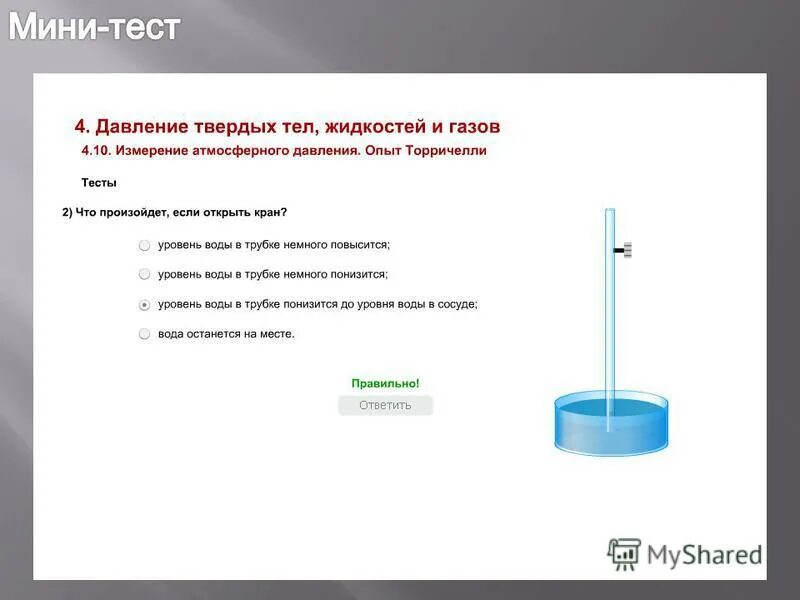 Мини-тест

4. Давление твердых тел, жидкостей и газов

4.10. Измерение атмосферного давления. Опыт Торричелли

Тесты

2) Что произойдет, если открыть кран?

уровень воды в трубке немного повысится;

уровень воды в трубке немного понизится;

уровень воды в трубке понизится до уровня воды в сосуде;

вода останется на месте.

Правильно!

Ответить

MyShared